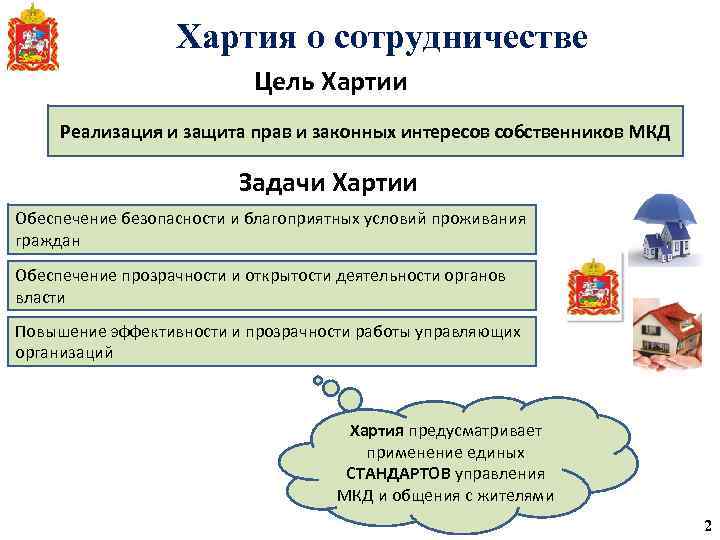 Хартия о сотрудничестве

Цель Хартии

Реализация и защита прав и законных интересов собственников МКД

Задачи Хартии

Обеспечение безопасности и благоприятных условий проживания граждан

Обеспечение прозрачности и открытости деятельности органов власти

Повышение эффективности и прозрачности работы управляющих организаций

Хартия предусматривает применение единых СТАНДАРТОВ управления МКД и общения с жителями

2